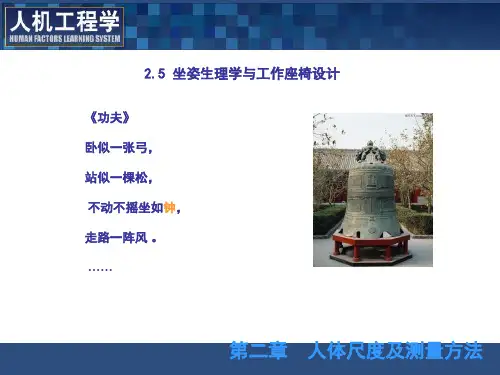 人机工程学
HUMAN FACTORS LEARNING SYSTEM

2.5 坐姿生理学与工作座椅设计

《功夫》

卧似一张弓，

站似一棵松，

不动不摇坐如钟，

走路一阵风 。

……

第二章 人体尺度及测量方法